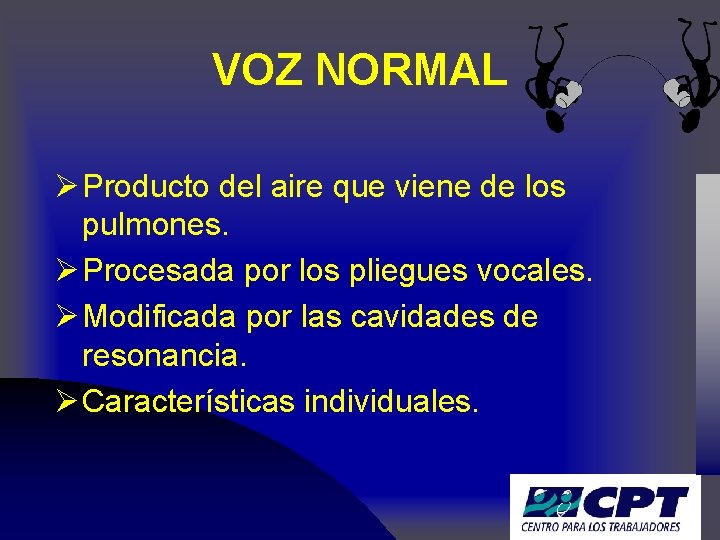 VOZ NORMAL

➢ Producto del aire que viene de los pulmones.

➢ Procesada por los pliegues vocales.

➢ Modificada por las cavidades de resonancia.

➢ Características individuales.

CPT
CENTRO PARA LOS TRABAJADORES